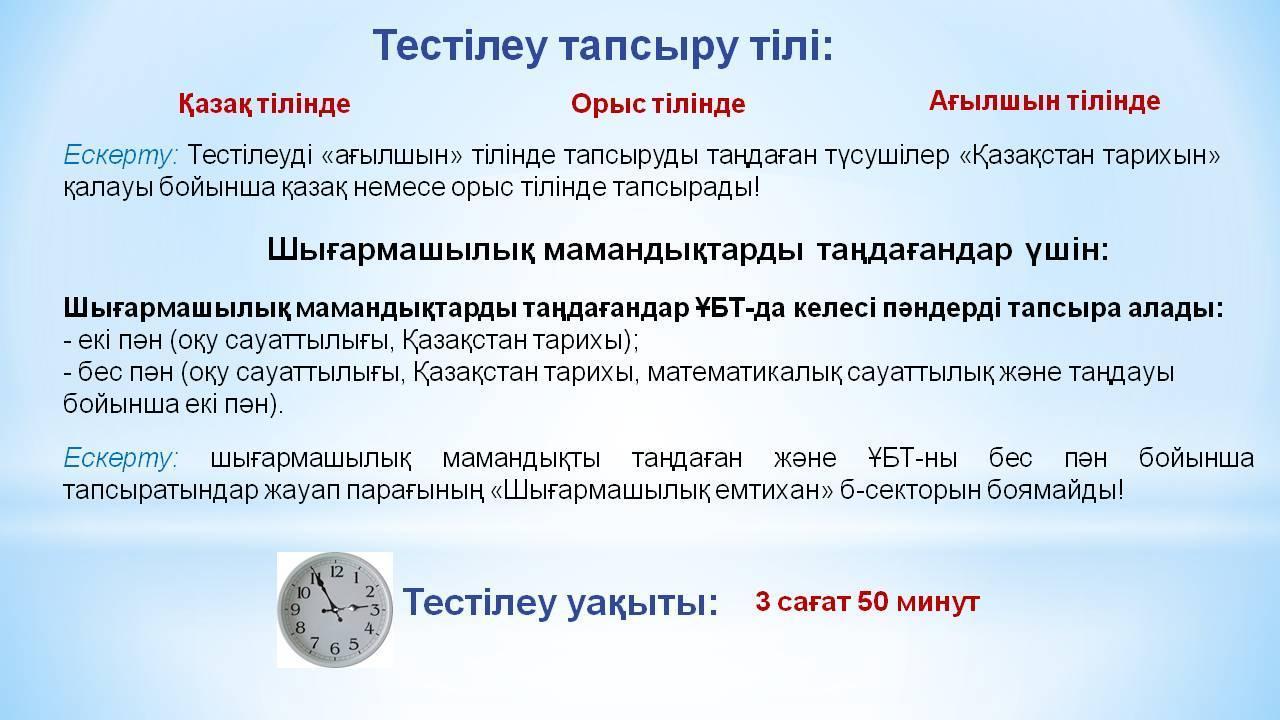 Тестілеу тапсыру тілі:

Қазақ тілінде

Орыс тілінде

Ағылшын тілінде

Ескерту: Тестілеуді «ағылшын» тілінде тапсыруды таңдаған түсушілер «Қазақстан тарихын» қалауы бойынша қазақ немесе орыс тілінде тапсырады!

Шығармашылық мамандықтарды таңдағандар үшін:

Шығармашылық мамандықтарды таңдағандар ҰБТ-да келесі пәндерді тапсыра алады:
- екі пән (оқу сауаттылығы, Қазақстан тарихы);
- бес пән (оқу сауаттылығы, Қазақстан тарихы, математикалық сауаттылық және таңдауы бойынша екі пән).

Ескерту: шығармашылық мамандықты таңдаған және ҰБТ-ны бес пән бойынша тапсыратындар жауап парағының «Шығармашылық емтихан» б-секторын боямайды!

12 1 2 3 4 5 6 7 8 9 10 11

Тестілеу уақыты:

3 сағат 50 минут